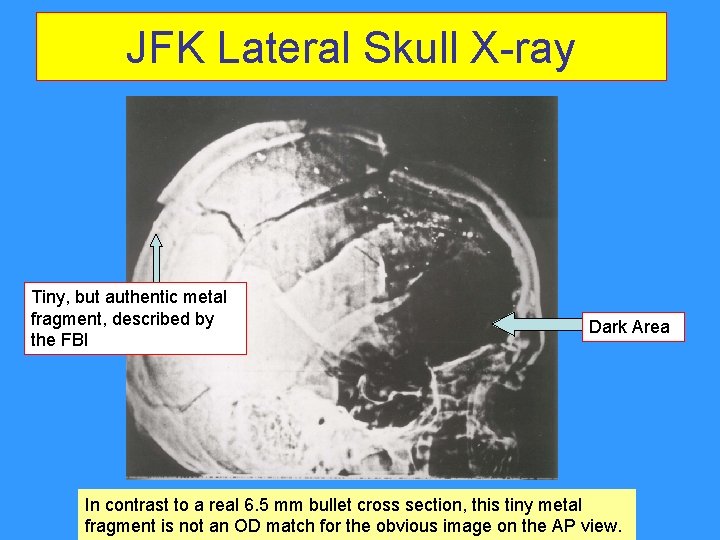 JFK Lateral Skull X-ray

Tiny, but authentic metal fragment, described by the FBI

Dark Area

In contrast to a real 6.5 mm bullet cross section, this tiny metal fragment is not an OD match for the obvious image on the AP view.